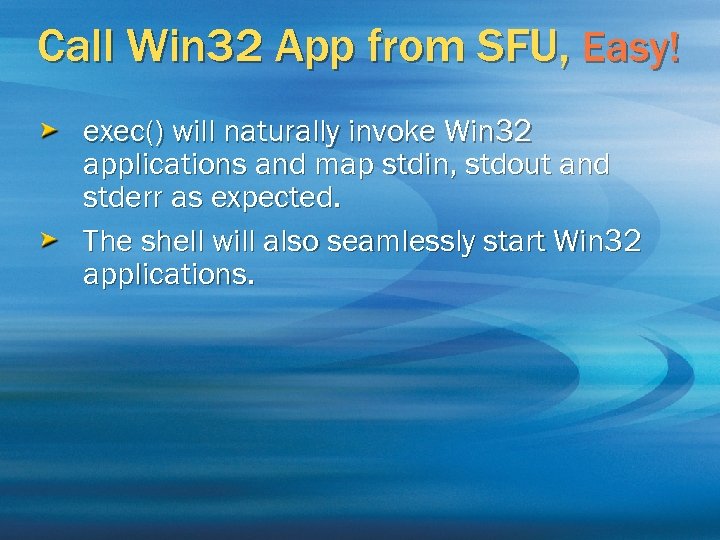 Call Win32 App from SFU, Easy!

➤ exec() will naturally invoke Win32 applications and map stdin, stdout and stderr as expected.

➤ The shell will also seamlessly start Win32 applications.